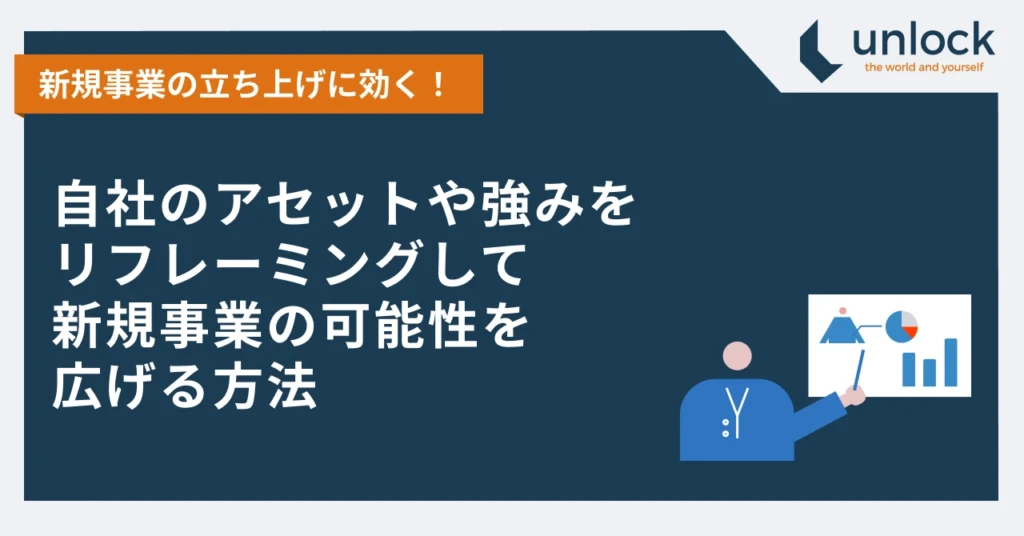 新規事業の立ち上げに効く！

unlock
the world and yourself

自社のアセットや強みをリフレーミングして新規事業の可能性を広げる方法